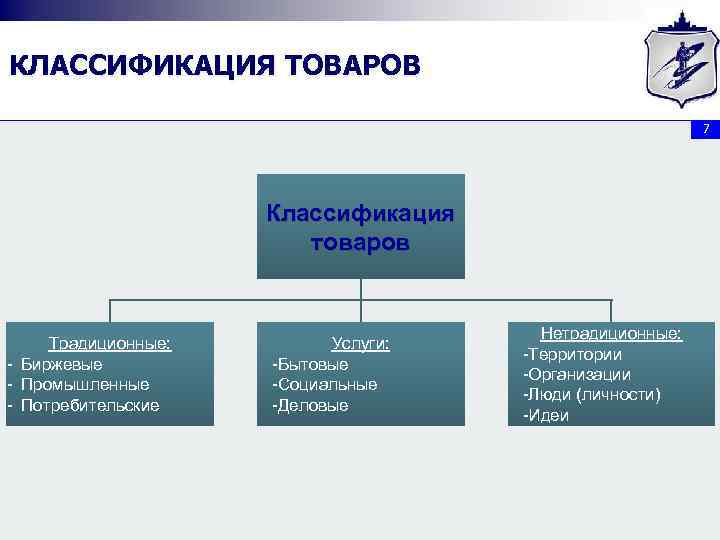 КЛАССИФИКАЦИЯ ТОВАРОВ

7

Классификация товаров

Традиционные:
- Биржевые
- Промышленные
- Потребительские

Услуги:
-Бытовые
-Социальные
-Деловые

Нетрадиционные:
-Территории
-Организации
-Люди (личности)
-Идеи